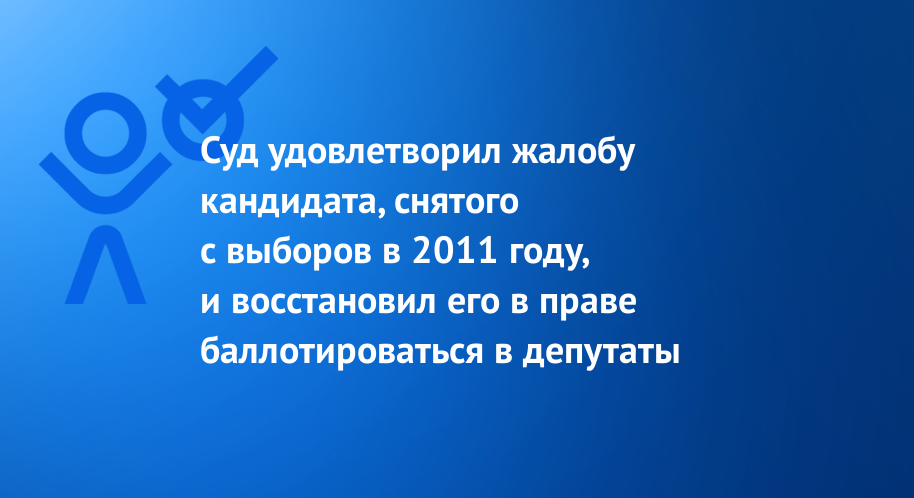 Суд удовлетворил жалобу кандидата, снятого с выборов в 2011 году, и восстановил его в праве баллотироваться в депутаты